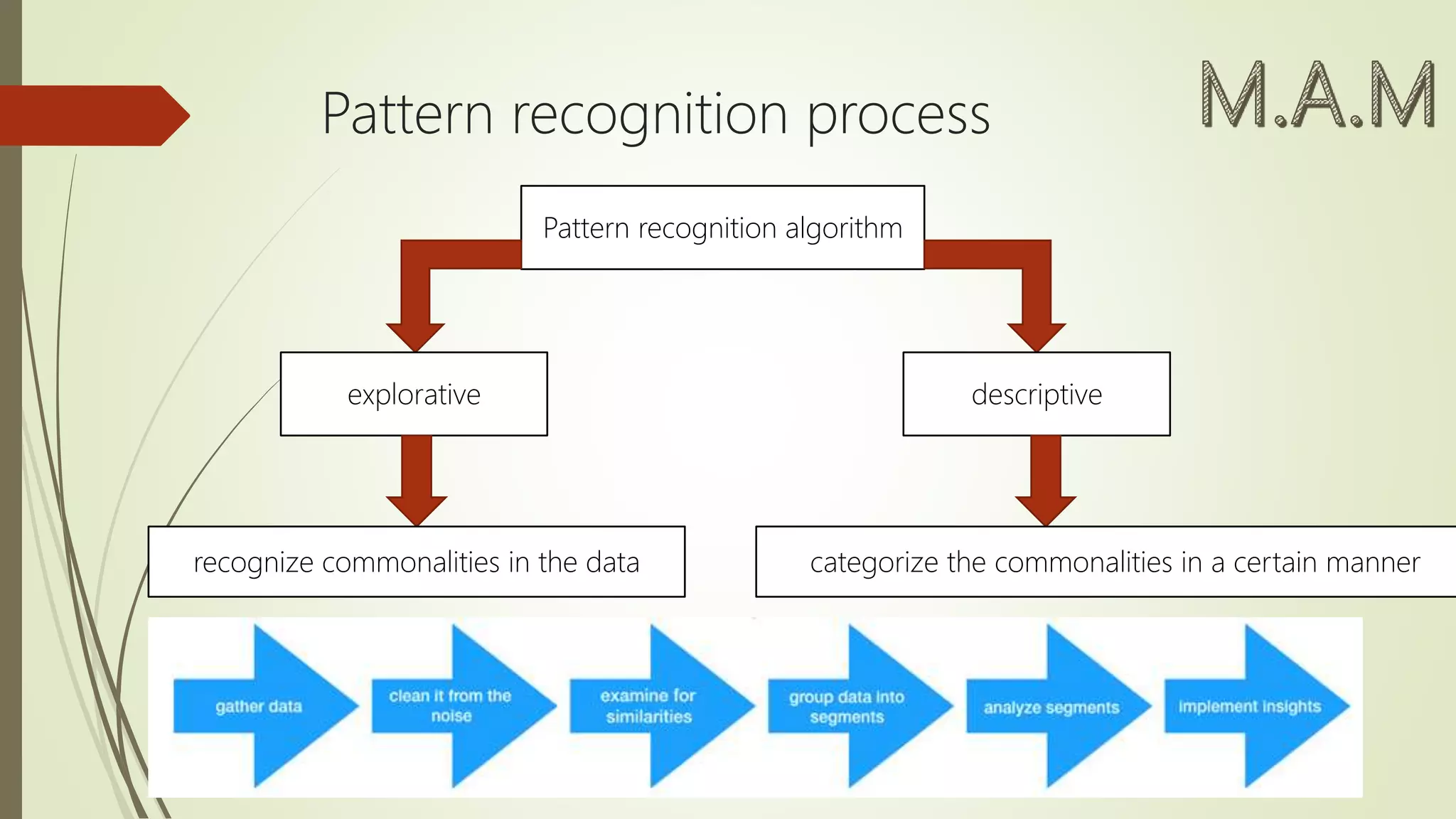 Pattern recognition process

M.A.M

Pattern recognition algorithm

explorative

descriptive

recognize commonalities in the data

categorize the commonalities in a certain manner

gather data

clean it from the noise

examine for similarities

group data into segments

analyze segments

implement insights